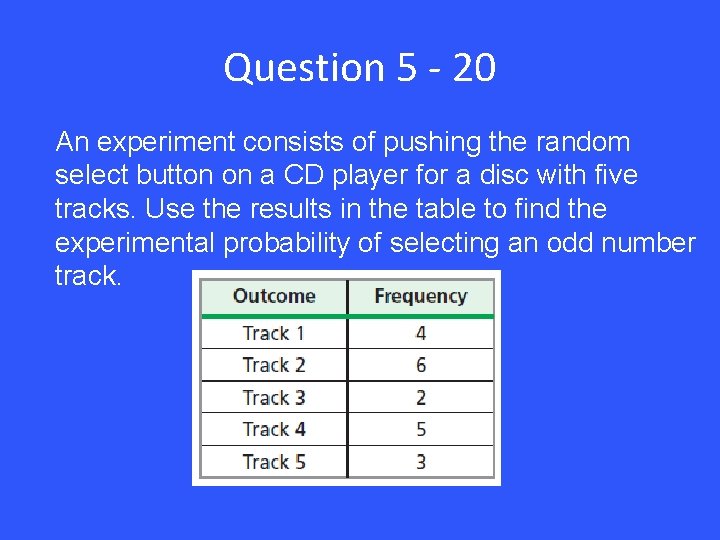 Question 5 - 20

An experiment consists of pushing the random select button on a CD player for a disc with five tracks. Use the results in the table to find the experimental probability of selecting an odd number track.

| Outcome | Frequency |
|---|---|
| Track 1 | 4 |
| Track 2 | 6 |
| Track 3 | 2 |
| Track 4 | 5 |
| Track 5 | 3 |